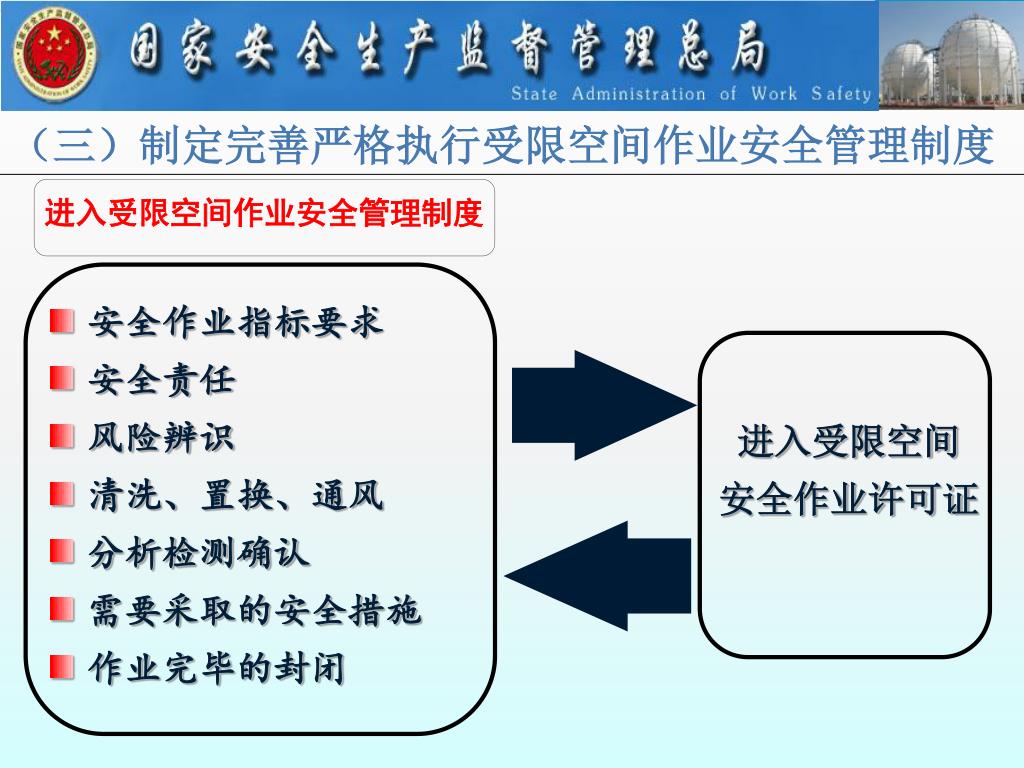 国家安全生产监督管理总局
State Administration of Work Safety

（三）制定完善严格执行受限空间作业安全管理制度

进入受限空间作业安全管理制度

安全作业指标要求
安全责任
风险辨识
清洗、置换、通风
分析检测确认
需要采取的安全措施
作业完毕的封闭

进入受限空间
安全作业许可证